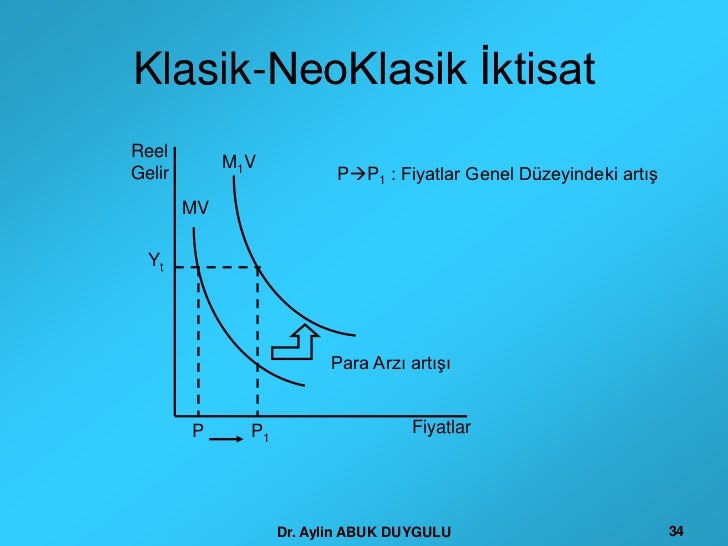 Klasik-NeoKlasik İktisat

Reel Gelir

$M_1V$

$P \rightarrow P_1$ : Fiyatlar Genel Düzeyindeki artış

MV

$Y_t$

Para Arzı artışı

P

$P_1$

Fiyatlar

Dr. Aylin ABUK DUYGULU

34